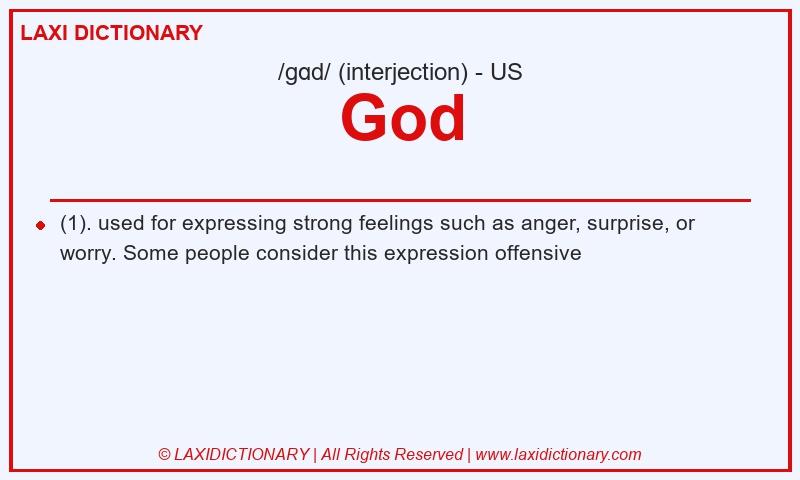 LAXI DICTIONARY

/gɑd/ (interjection) - US

God

(1). used for expressing strong feelings such as anger, surprise, or worry. Some people consider this expression offensive

© LAXIDICTIONARY | All Rights Reserved | www.laxidictionary.com